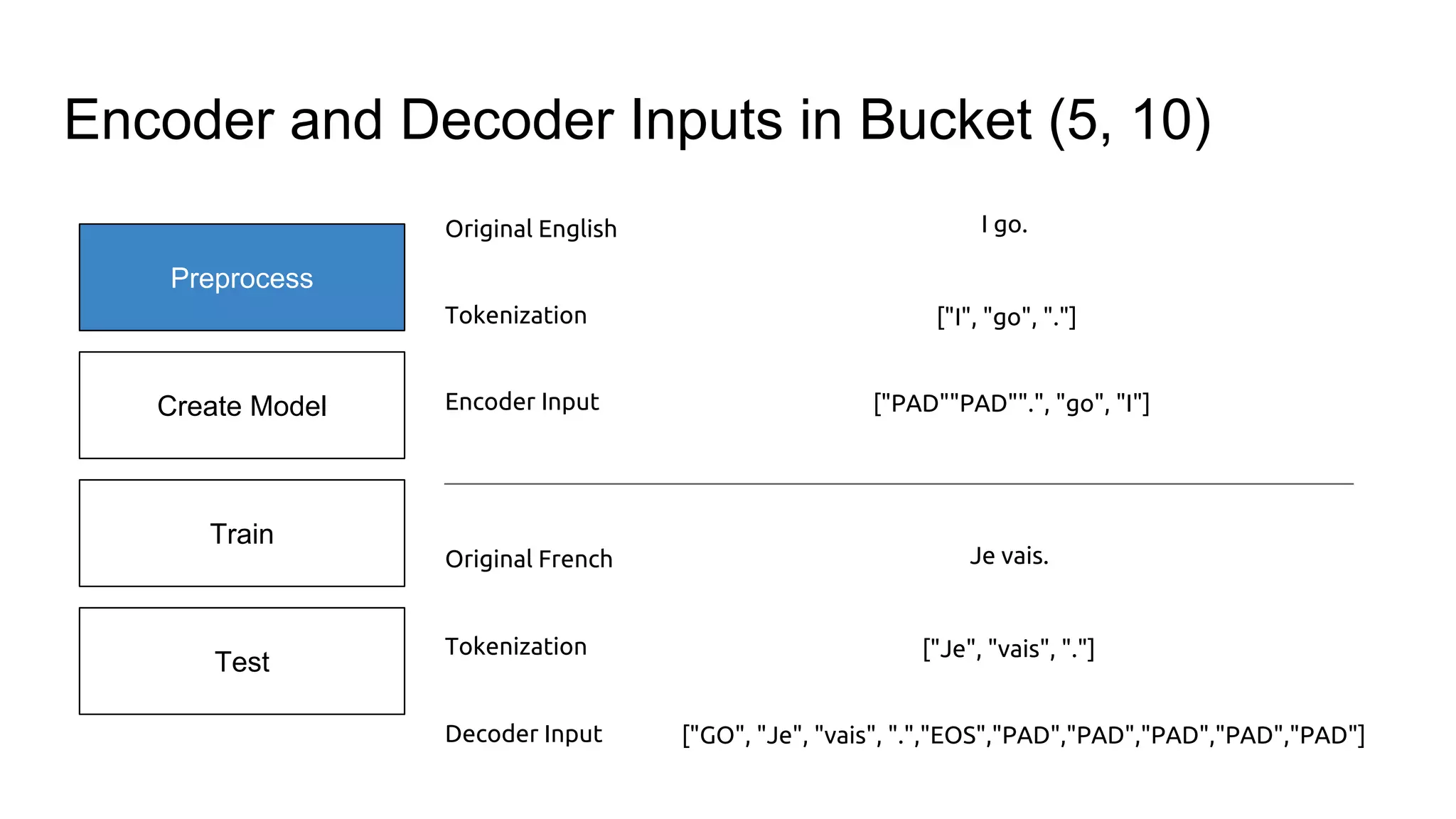 Encoder and Decoder Inputs in Bucket (5, 10)

Preprocess

Create Model

Train

Test

Original English I go.

Tokenization ["I", "go", "."]

Encoder Input ["PAD""PAD"".", "go", "I"]

Original French Je vais.

Tokenization ["Je", "vais", "."]

Decoder Input ["GO", "Je", "vais", ".","EOS","PAD","PAD","PAD","PAD","PAD"]